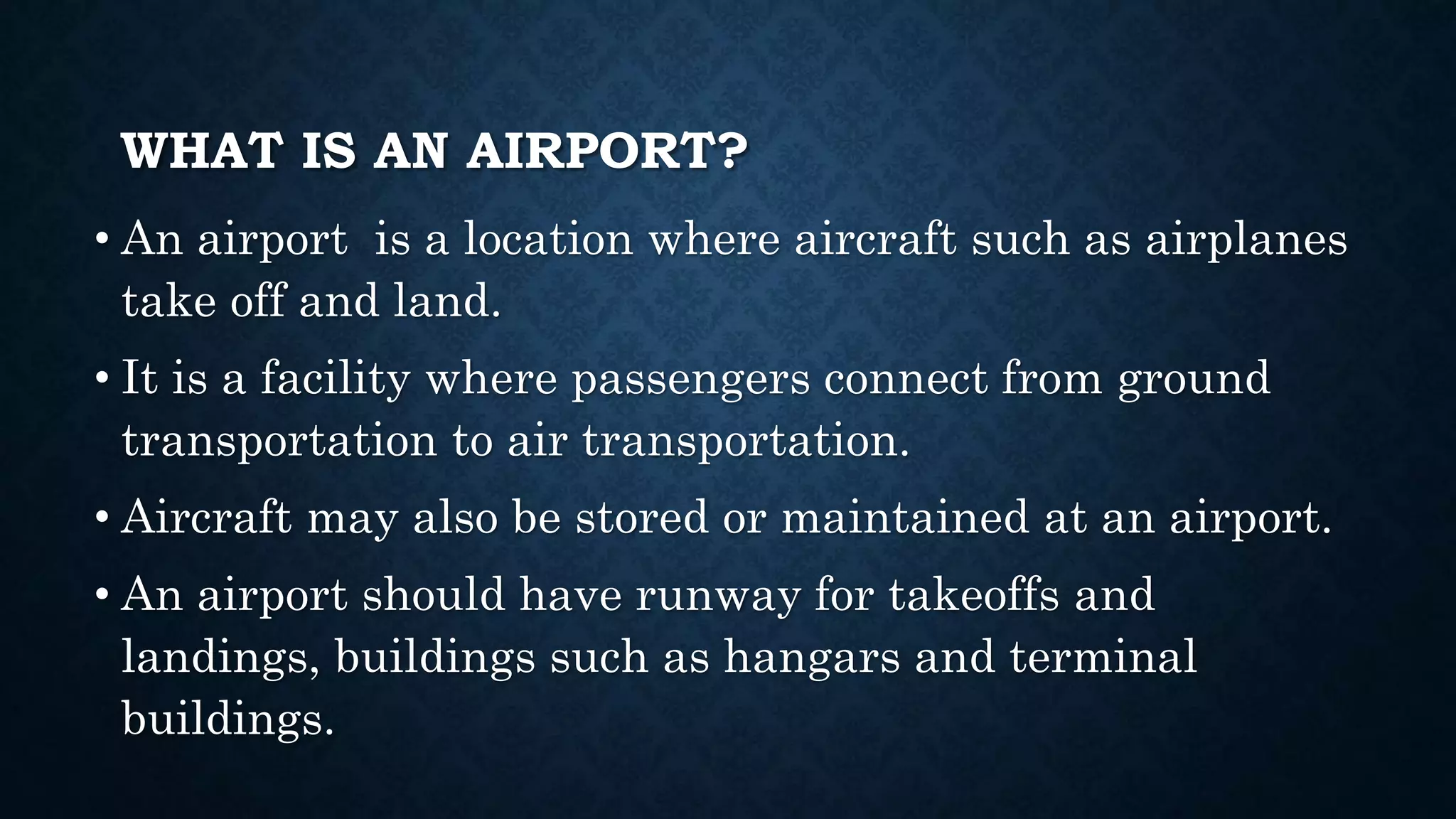 WHAT IS AN AIRPORT?

• An airport  is a location where aircraft such as airplanes take off and land.

• It is a facility where passengers connect from ground transportation to air transportation.

• Aircraft may also be stored or maintained at an airport.

• An airport should have runway for takeoffs and landings, buildings such as hangars and terminal buildings.